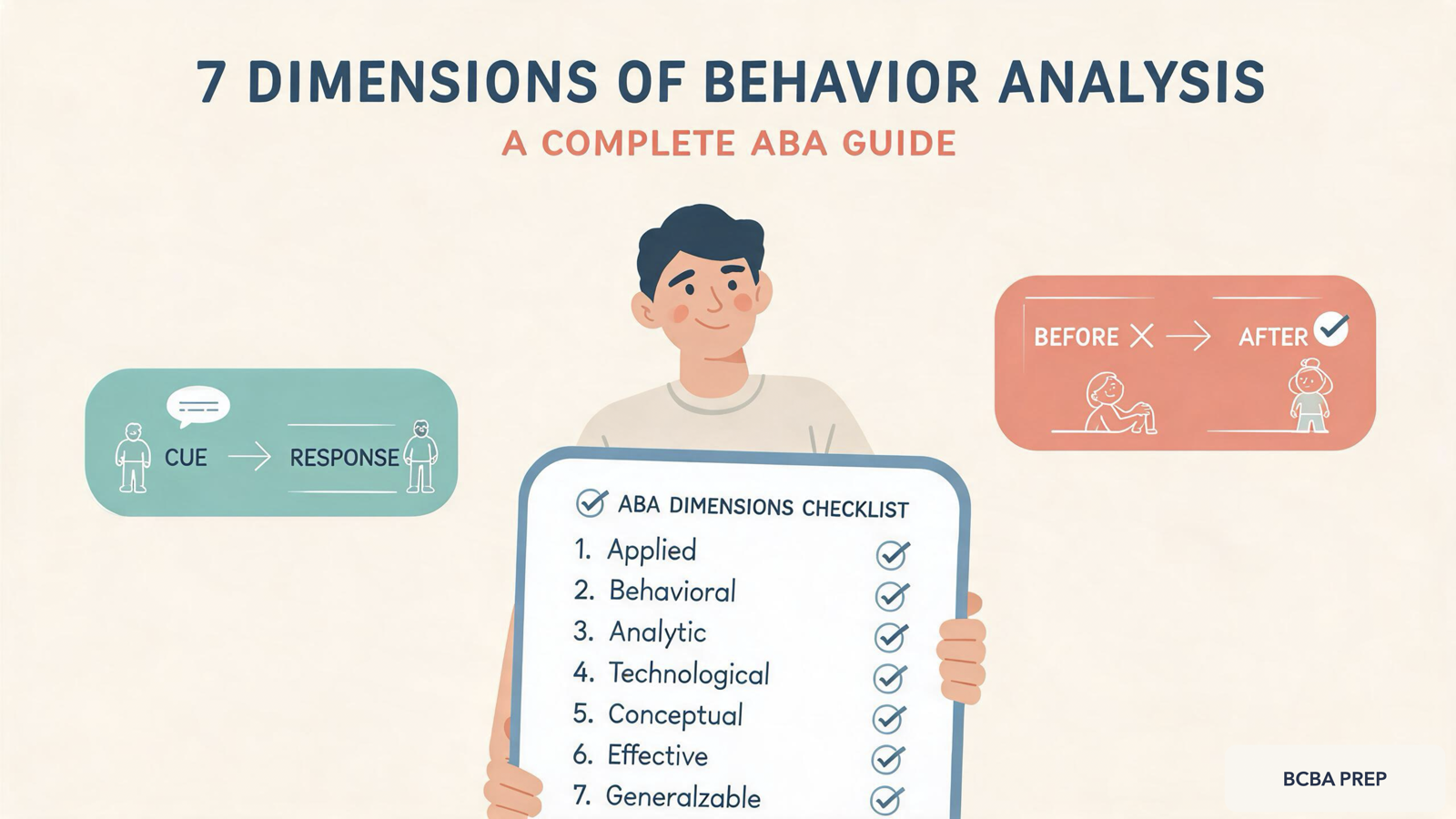 7 DIMENSIONS OF BEHAVIOR ANALYSIS

A COMPLETE ABA GUIDE

CUE → RESPONSE

BEFORE → AFTER

ABA DIMENSIONS CHECKLIST

1. Applied
2. Behavioral
3. Analytic
4. Technological
5. Conceptual
6. Effective
7. Generalzable

BCBA PREP